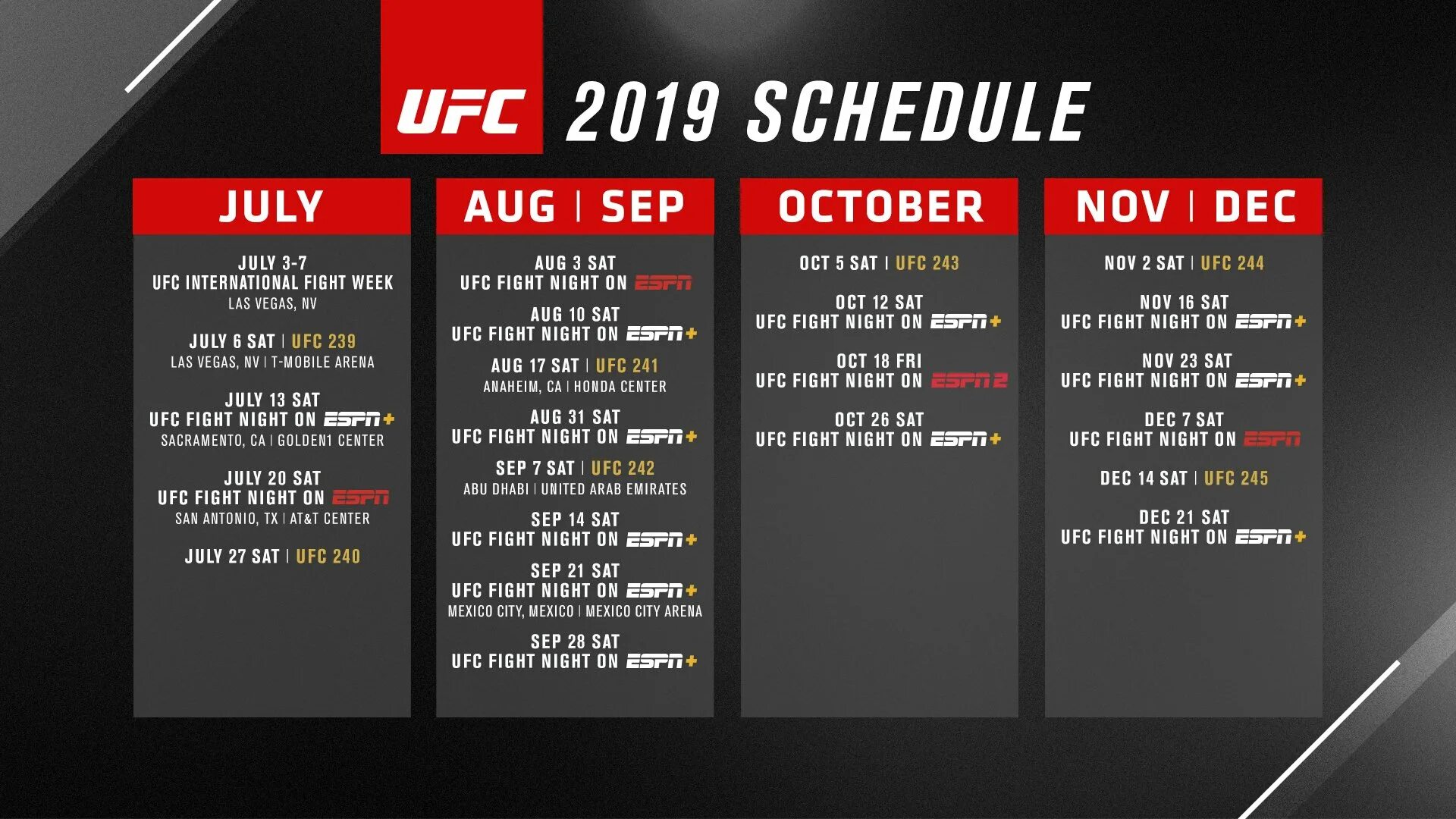 UFC 2019 SCHEDULE

JULY

JULY 3-7
UFC INTERNATIONAL FIGHT WEEK
LAS VEGAS, NV

JULY 6 SAT | UFC 239
LAS VEGAS, NV | T-MOBILE ARENA

JULY 13 SAT
UFC FIGHT NIGHT ON ESPN+
SACRAMENTO, CA | GOLDEN1 CENTER

JULY 20 SAT
UFC FIGHT NIGHT ON ESPN
SAN ANTONIO, TX | AT&T CENTER

JULY 27 SAT | UFC 240

AUG | SEP

AUG 3 SAT
UFC FIGHT NIGHT ON ESPN

AUG 10 SAT
UFC FIGHT NIGHT ON ESPN+

AUG 17 SAT | UFC 241
ANAHEIM, CA | HONDA CENTER

AUG 31 SAT
UFC FIGHT NIGHT ON ESPN+

SEP 7 SAT | UFC 242
ABU DHABI | UNITED ARAB EMIRATES

SEP 14 SAT
UFC FIGHT NIGHT ON ESPN+

SEP 21 SAT
UFC FIGHT NIGHT ON ESPN+
MEXICO CITY, MEXICO | MEXICO CITY ARENA

SEP 28 SAT
UFC FIGHT NIGHT ON ESPN+

OCTOBER

OCT 5 SAT | UFC 243

OCT 12 SAT
UFC FIGHT NIGHT ON ESPN+

OCT 18 FRI
UFC FIGHT NIGHT ON ESPN2

OCT 26 SAT
UFC FIGHT NIGHT ON ESPN+

NOV | DEC

NOV 2 SAT | UFC 244

NOV 16 SAT
UFC FIGHT NIGHT ON ESPN+

NOV 23 SAT
UFC FIGHT NIGHT ON ESPN+

DEC 7 SAT
UFC FIGHT NIGHT ON ESPN

DEC 14 SAT | UFC 245

DEC 21 SAT
UFC FIGHT NIGHT ON ESPN+